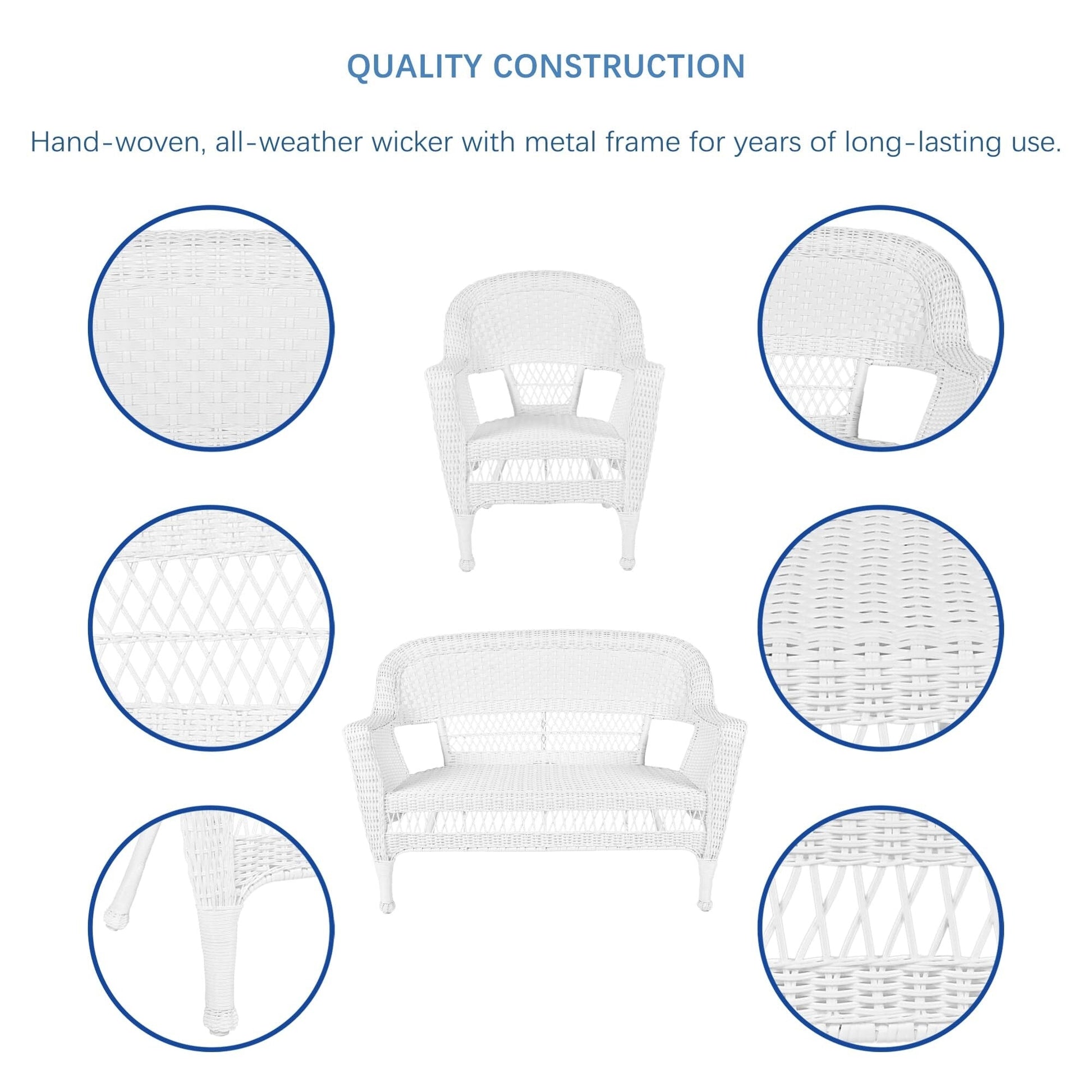 QUALITY CONSTRUCTION

Hand-woven, all-weather wicker with metal frame for years of long-lasting use.